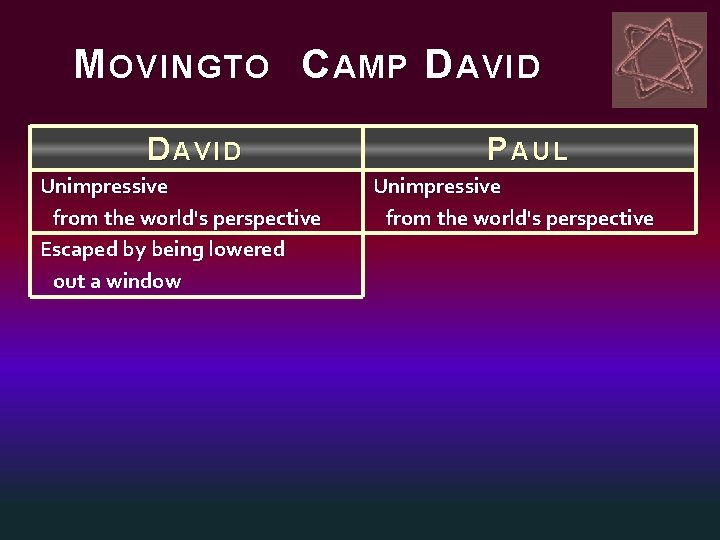 MOVINGTO CAMP DAVID

| DAVID | PAUL |
|---|---|
| Unimpressive from the world's perspective | Unimpressive from the world's perspective |
| Escaped by being lowered out a window | |